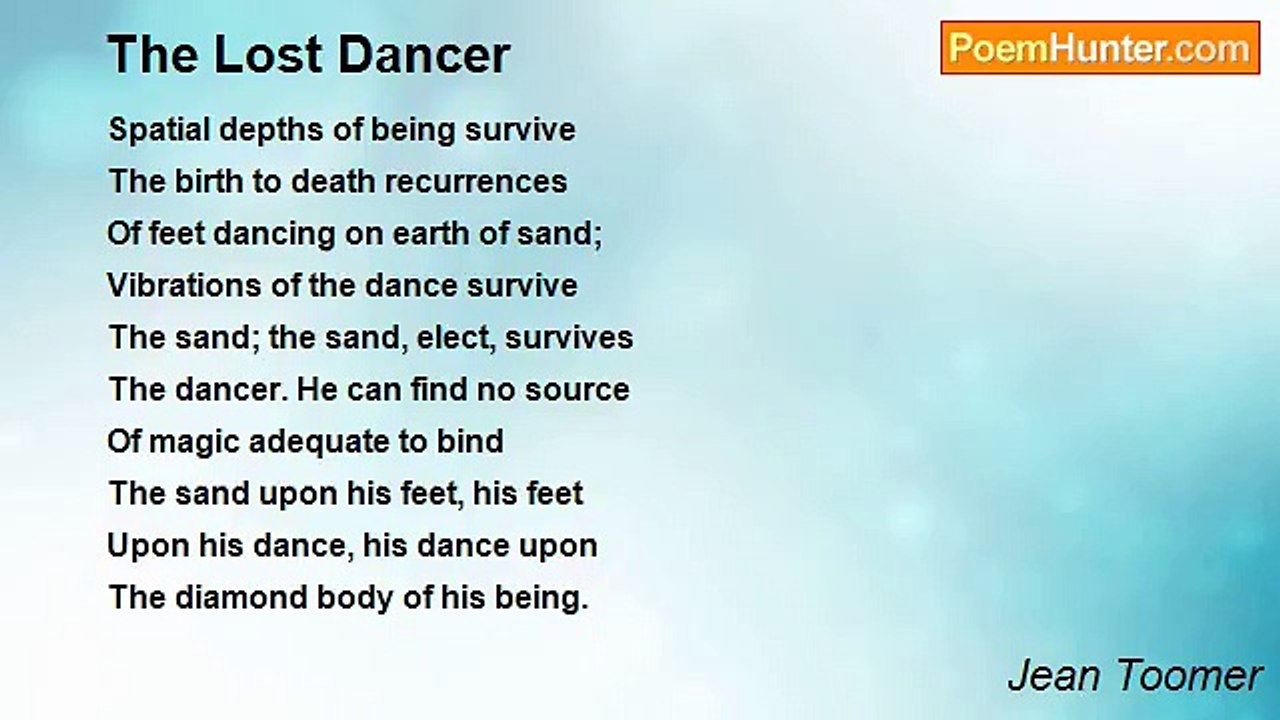 The Lost Dancer

PoemHunter.com

Spatial depths of being survive
The birth to death recurrences
Of feet dancing on earth of sand;
Vibrations of the dance survive
The sand; the sand, elect, survives
The dancer. He can find no source
Of magic adequate to bind
The sand upon his feet, his feet
Upon his dance, his dance upon
The diamond body of his being.

Jean Toomer